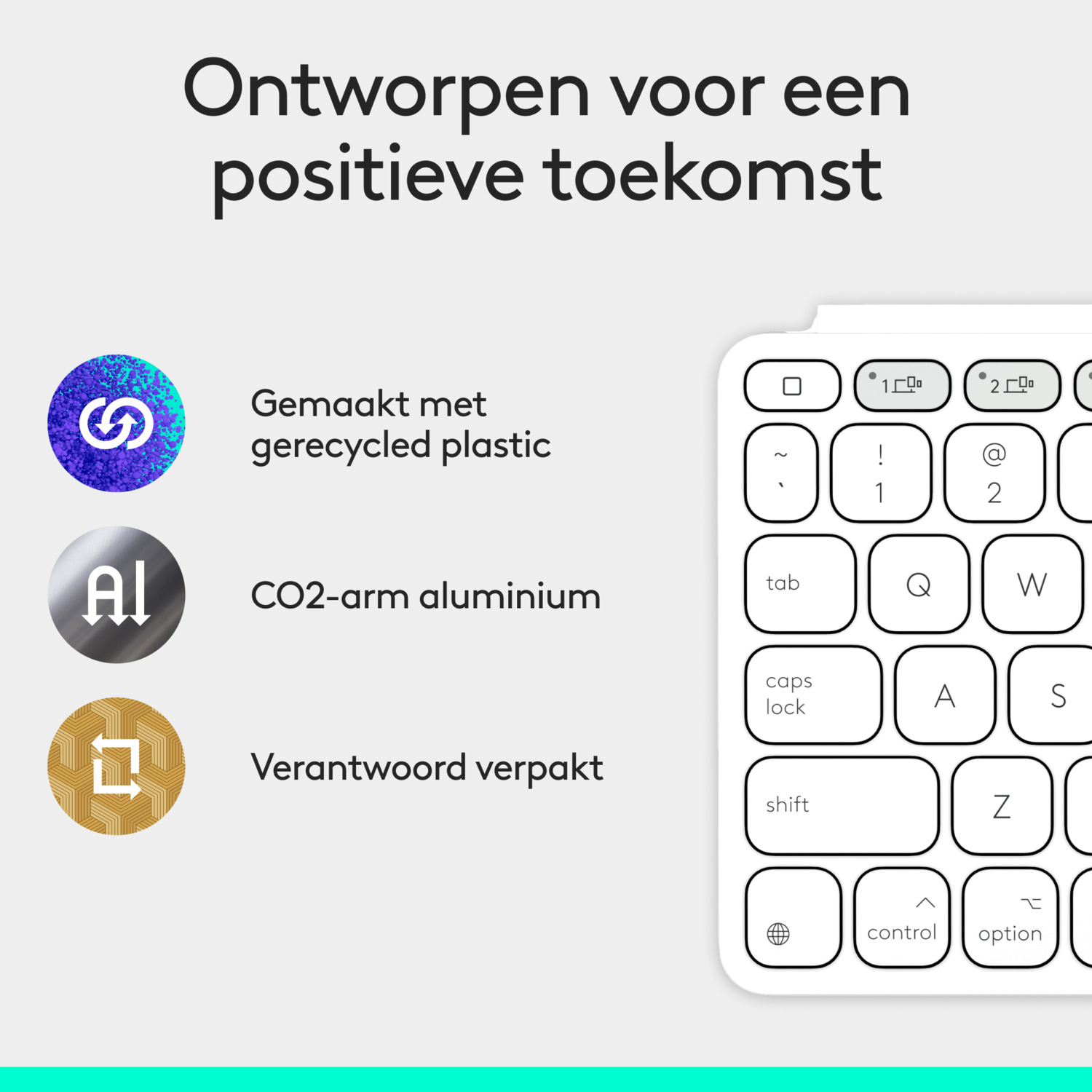 Ontworpen voor een positieve toekomst

Gemaakt met gerecycled plastic

Al

CO2-arm aluminium

Verantwoord verpakt

1

2

~
`

!
1

@
2

tab

Q

W

caps lock

A

S

shift

Z

control

option